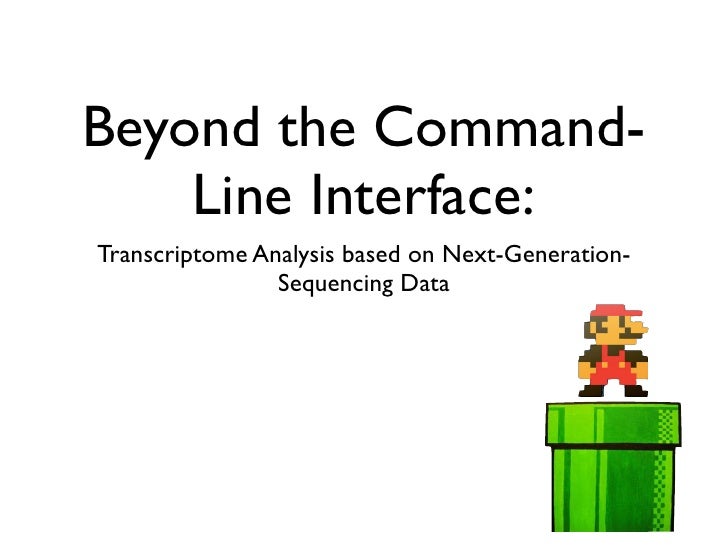 Beyond the Command-Line Interface:

Transcriptome Analysis based on Next-Generation-Sequencing Data